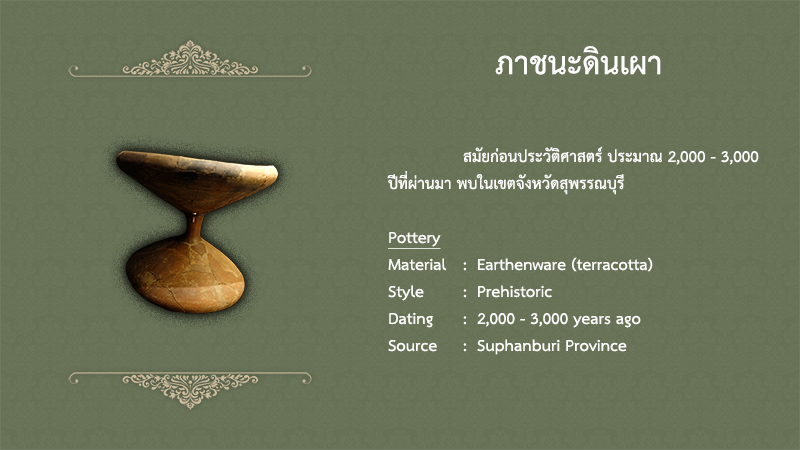 ภาชนะดินเผา

สมัยก่อนประวัติศาสตร์ ประมาณ 2,000 - 3,000 ปีที่ผ่านมา พบในเขตจังหวัดสุพรรณบุรี

Pottery

Material : Earthenware (terracotta)

Style : Prehistoric

Dating : 2,000 - 3,000 years ago

Source : Suphanburi Province